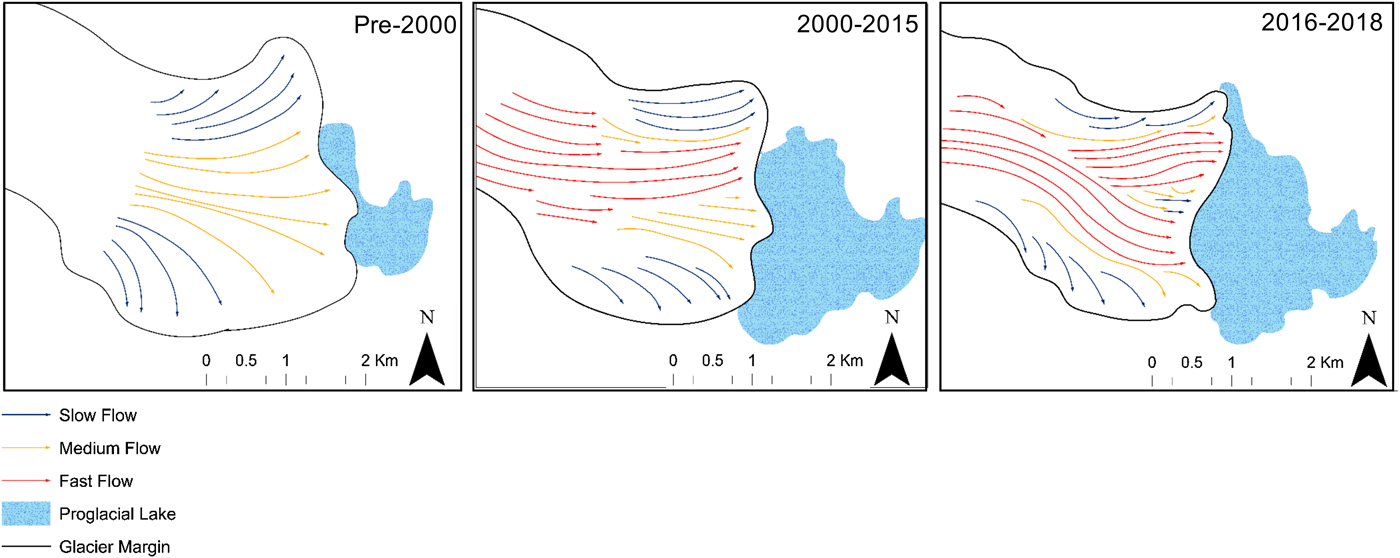 Pre-2000

N

0 0.5 1 2 Km

2000-2015

N

0 0.5 1 2 Km

2016-2018

N

0 0.5 1 2 Km

Slow Flow
Medium Flow
Fast Flow
Proglacial Lake
Glacier Margin